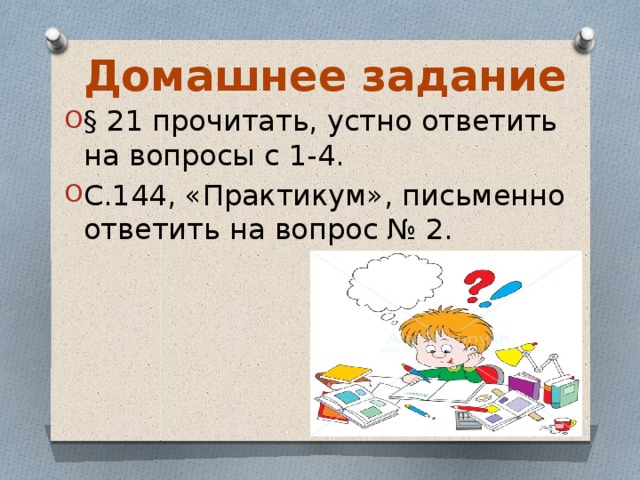 Домашнее задание

§ 21 прочитать, устно ответить на вопросы с 1-4.

С.144, «Практикум», письменно ответить на вопрос № 2.